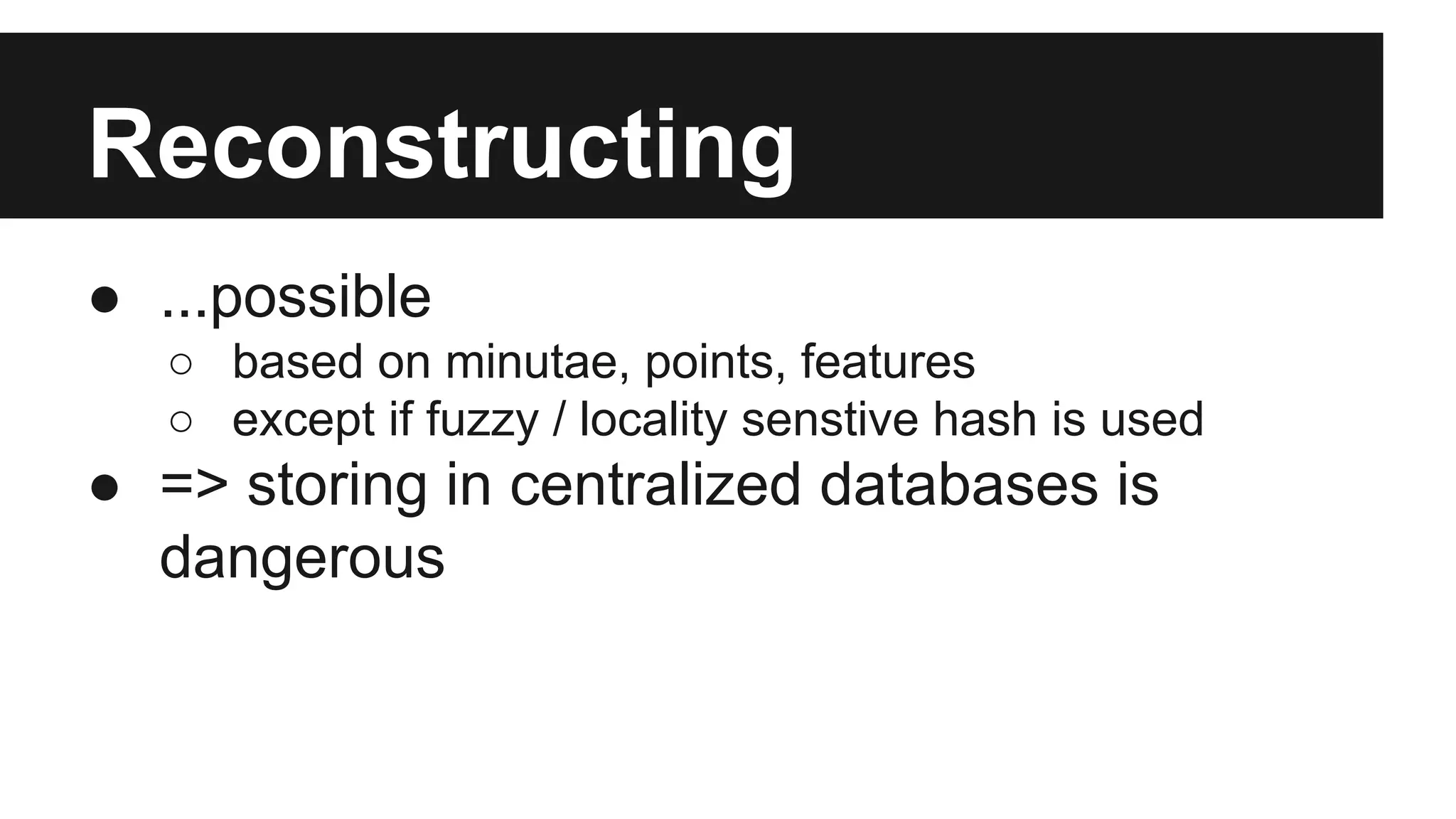 Reconstructing

● ...possible
  ○ based on minutae, points, features
  ○ except if fuzzy / locality senstive hash is used
● => storing in centralized databases is dangerous